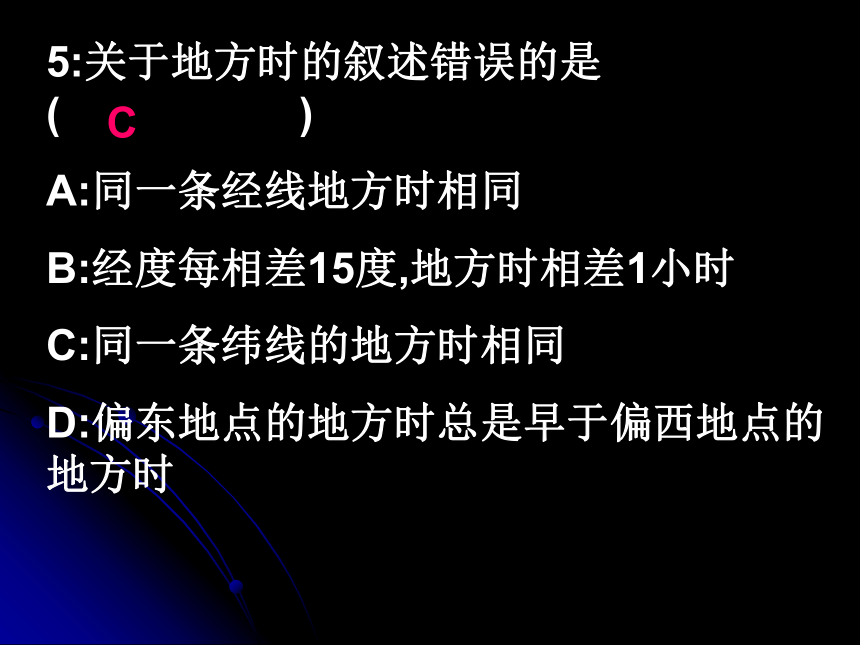 5:关于地方时的叙述错误的是
( C )

A:同一条经线地方时相同

B:经度每相差15度,地方时相差1小时

C:同一条纬线的地方时相同

D:偏东地点的地方时总是早于偏西地点的地方时